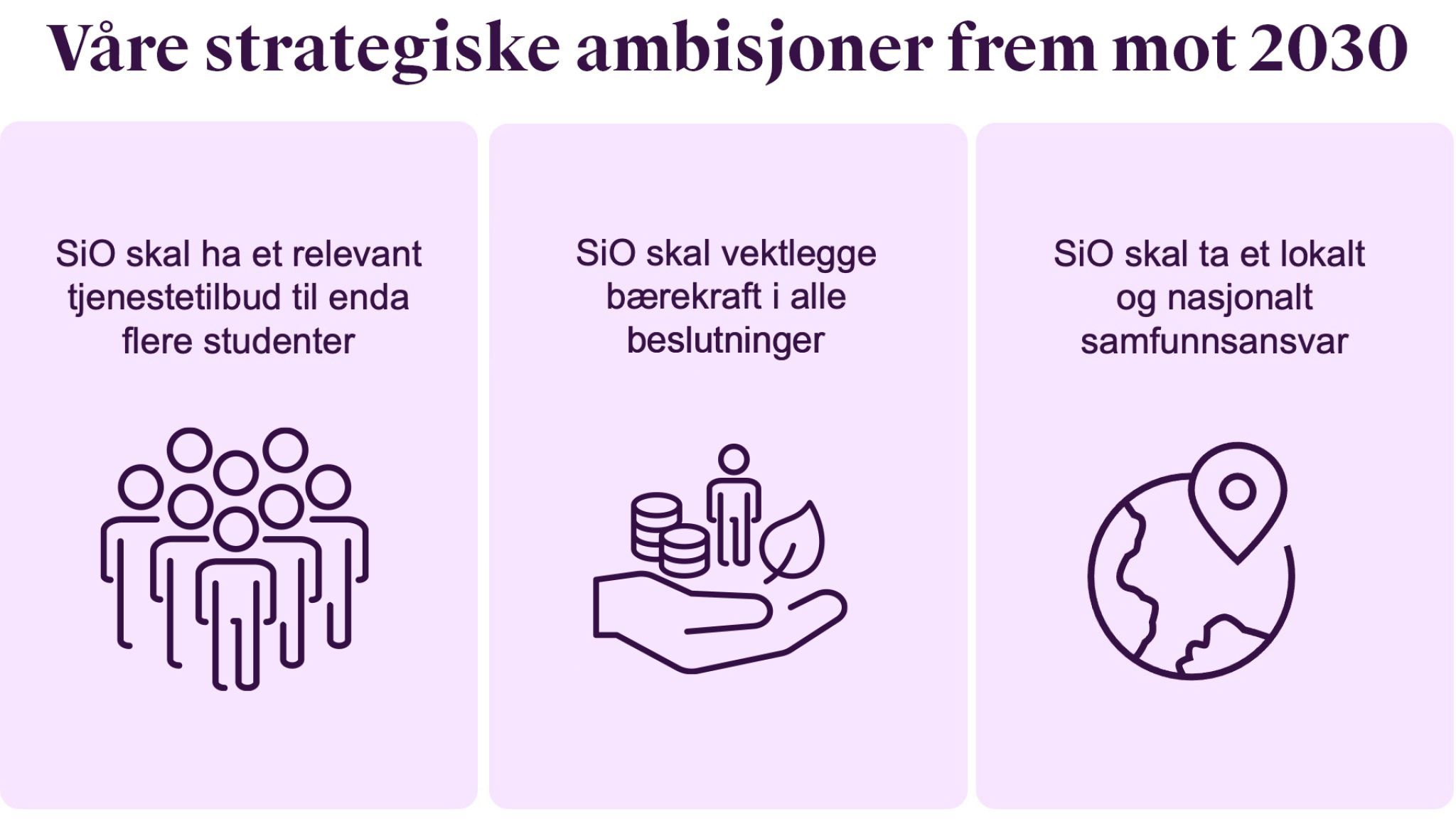 Våre strategiske ambisjoner frem mot 2030

SiO skal ha et relevant tjenestetilbud til enda flere studenter

SiO skal vektlegge bærekraft i alle beslutninger

SiO skal ta et lokalt og nasjonalt samfunnsansvar